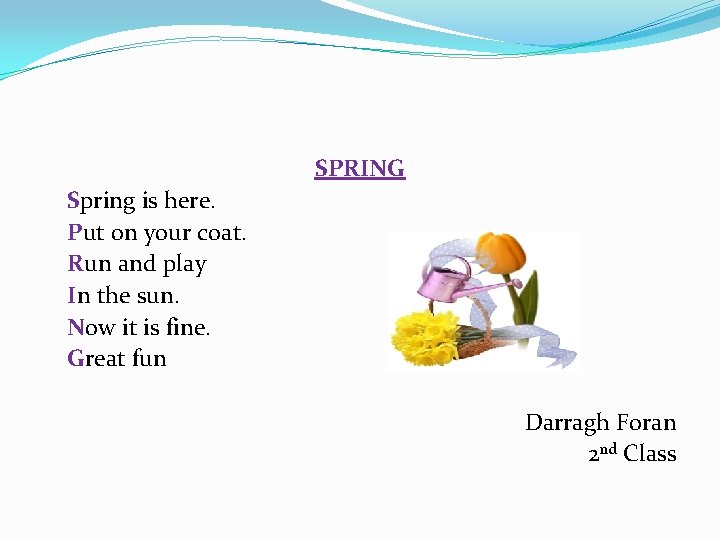 SPRING

Spring is here.
Put on your coat.
Run and play
In the sun.
Now it is fine.
Great fun

Darragh Foran
2nd Class